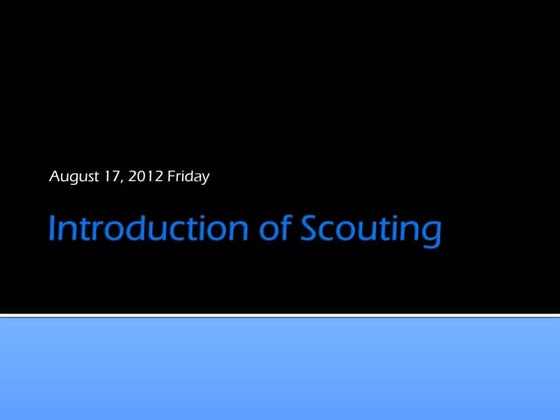 August 17, 2012 Friday

Introduction of Scouting